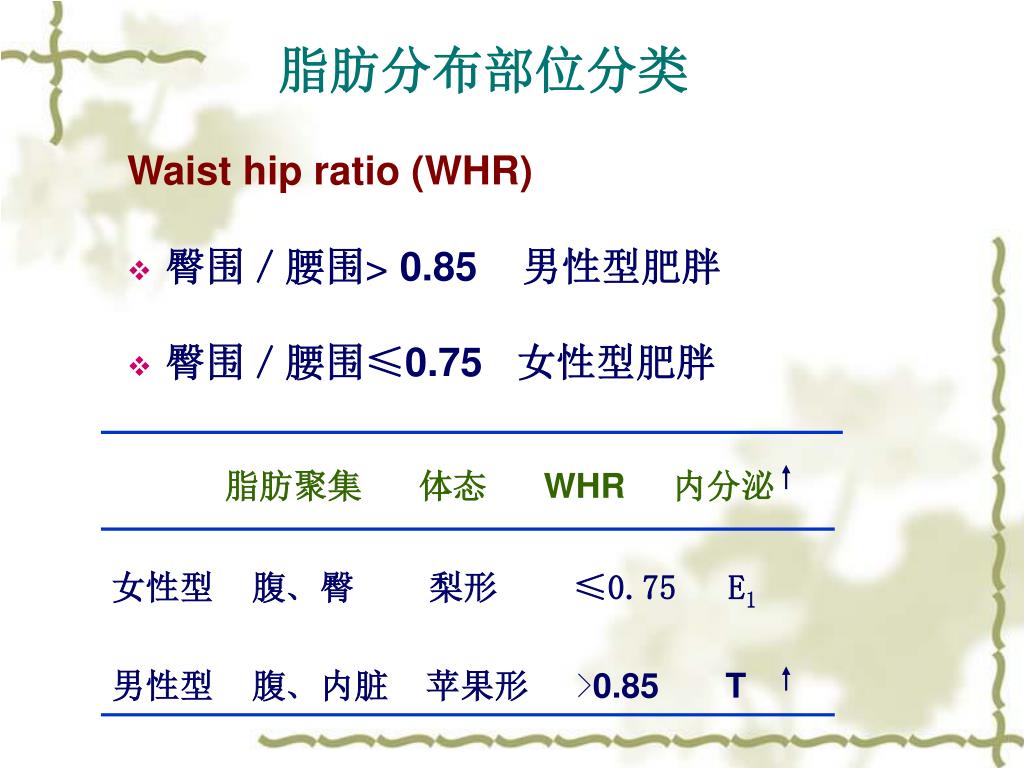 脂肪分布部位分类

Waist hip ratio (WHR)

❖ 臀围 / 腰围> 0.85 男性型肥胖

❖ 臀围 / 腰围≤0.75 女性型肥胖

| | 脂肪聚集 | 体态 | WHR | 内分泌↑ |
|---|---|---|---|---|
| 女性型 | 腹、臀 | 梨形 | ≤0.75 | $E_1$ |
| 男性型 | 腹、内脏 | 苹果形 | >0.85 | T ↑ |